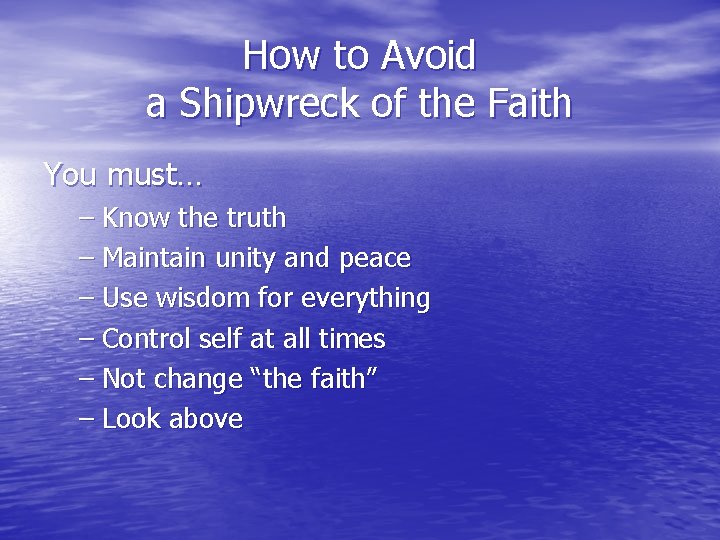 How to Avoid
a Shipwreck of the Faith

You must…

– Know the truth
– Maintain unity and peace
– Use wisdom for everything
– Control self at all times
– Not change “the faith”
– Look above